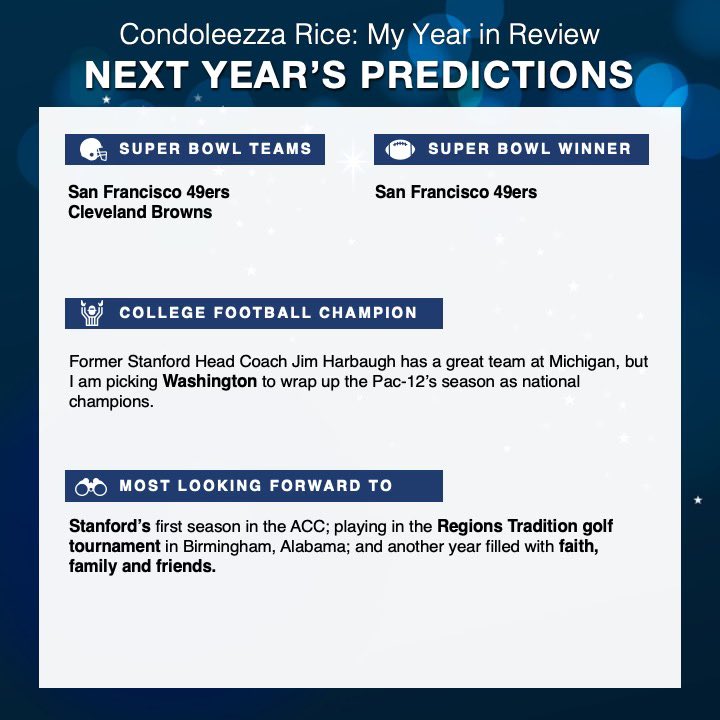 Condoleezza Rice: My Year in Review
NEXT YEAR'S PREDICTIONS

SUPER BOWL TEAMS

San Francisco 49ers
Cleveland Browns

SUPER BOWL WINNER

San Francisco 49ers

COLLEGE FOOTBALL CHAMPION

Former Stanford Head Coach Jim Harbaugh has a great team at Michigan, but I am picking Washington to wrap up the Pac-12's season as national champions.

MOST LOOKING FORWARD TO

Stanford's first season in the ACC; playing in the Regions Tradition golf tournament in Birmingham, Alabama; and another year filled with faith, family and friends.